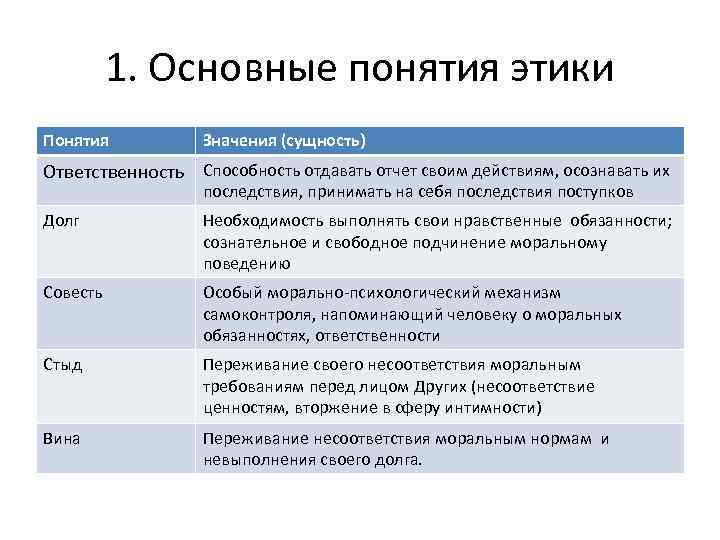 1. Основные понятия этики

| Понятия | Значения (сущность) |
|---|---|
| Ответственность | Способность отдавать отчет своим действиям, осознавать их последствия, принимать на себя последствия поступков |
| Долг | Необходимость выполнять свои нравственные обязанности; сознательное и свободное подчинение моральному поведению |
| Совесть | Особый морально-психологический механизм самоконтроля, напоминающий человеку о моральных обязанностях, ответственности |
| Стыд | Переживание своего несоответствия моральным требованиям перед лицом Других (несоответствие ценностям, вторжение в сферу интимности) |
| Вина | Переживание несоответствия моральным нормам и невыполнения своего долга. |